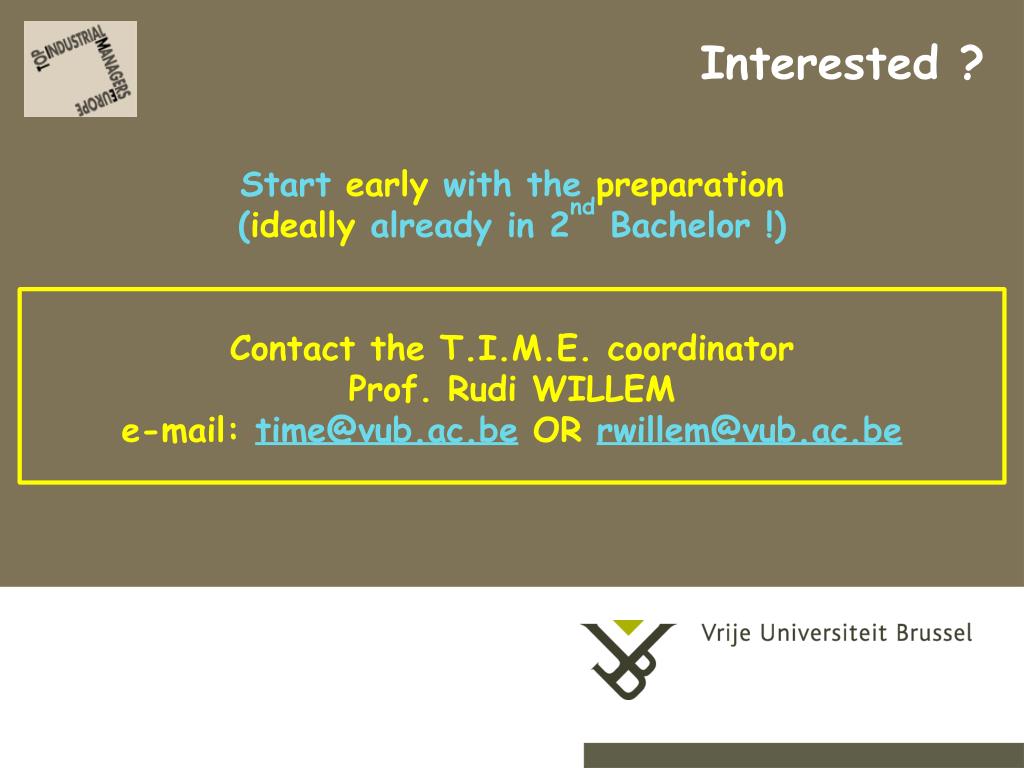 TOP INDUSTRIAL MANAGERS EUROPE

Interested ?

Start early with the preparation (ideally already in 2$^{nd}$ Bachelor !)

Contact the T.I.M.E. coordinator
Prof. Rudi WILLEM
e-mail: time@vub.ac.be OR rwillem@vub.ac.be

Vrije Universiteit Brussel